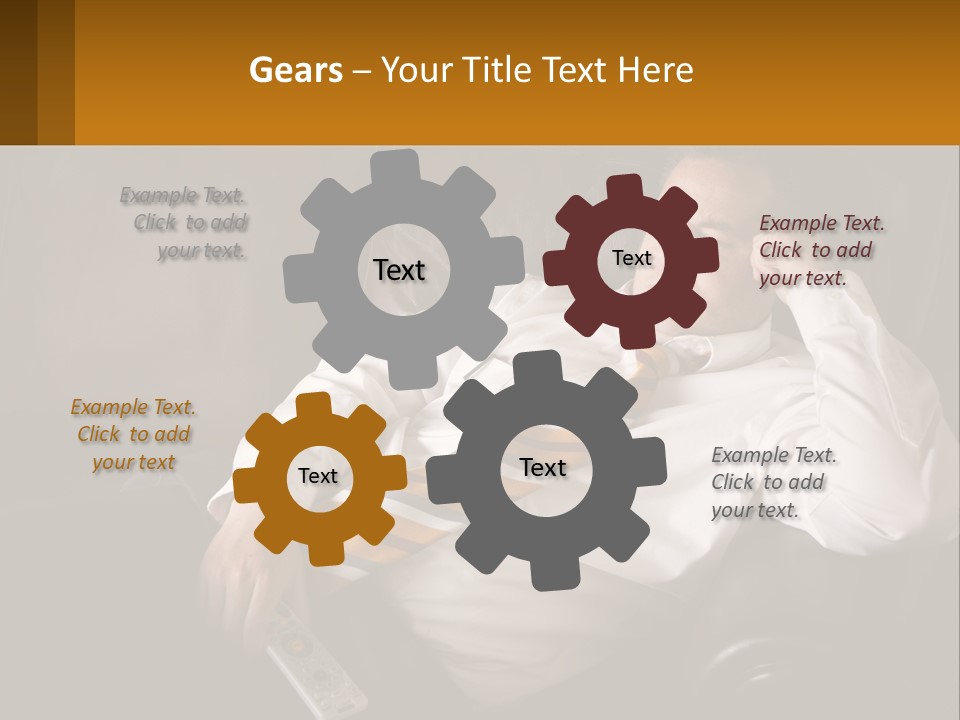 Gears – Your Title Text Here

Example Text. Click to add your text.

Text

Text

Example Text. Click to add your text.

Example Text. Click to add your text

Text

Text

Example Text. Click to add your text.